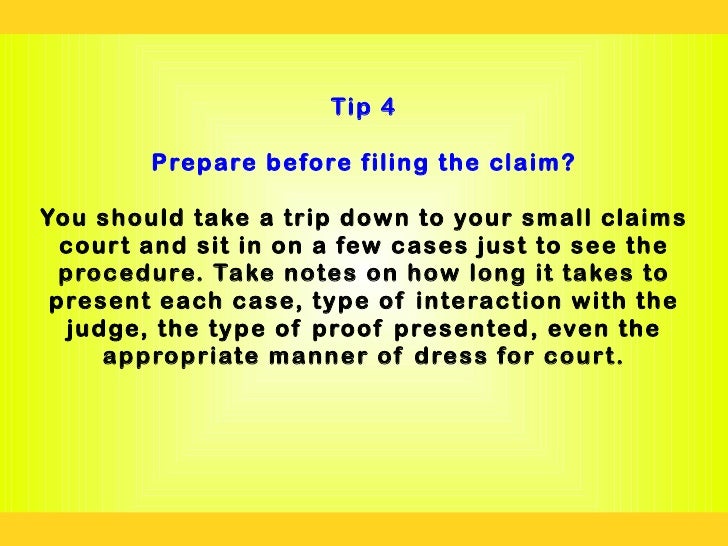 Tip 4

Prepare before filing the claim?

You should take a trip down to your small claims court and sit in on a few cases just to see the procedure. Take notes on how long it takes to present each case, type of interaction with the judge, the type of proof presented, even the appropriate manner of dress for court.